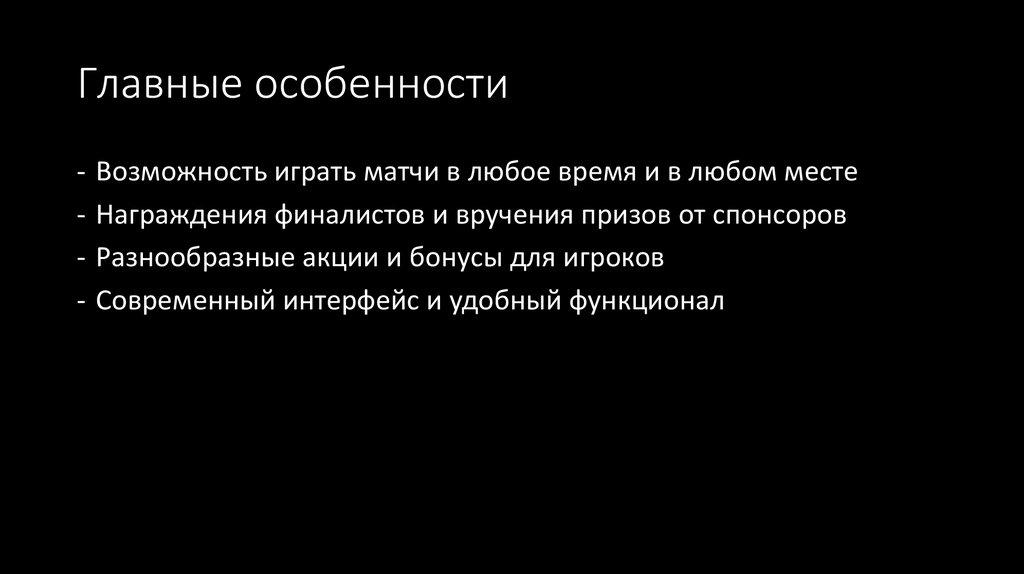 Главные особенности

- Возможность играть матчи в любое время и в любом месте
- Награждения финалистов и вручения призов от спонсоров
- Разнообразные акции и бонусы для игроков
- Современный интерфейс и удобный функционал